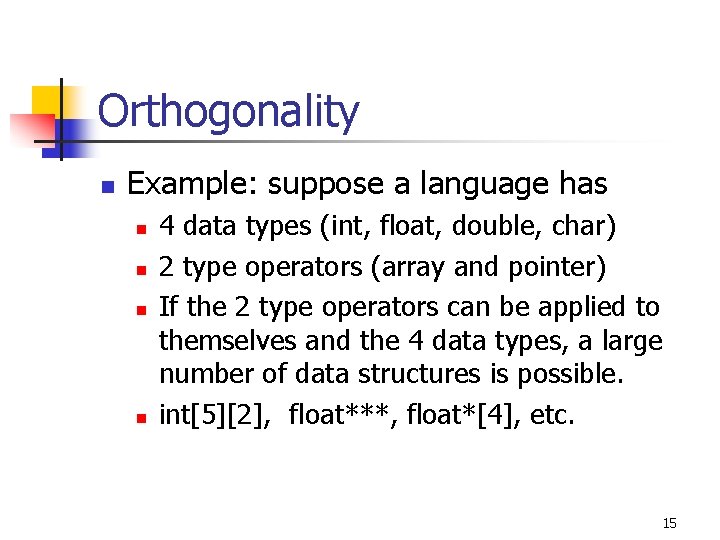 Orthogonality

Example: suppose a language has

4 data types (int, float, double, char)

2 type operators (array and pointer)

If the 2 type operators can be applied to themselves and the 4 data types, a large number of data structures is possible.

int[5][2], float***, float*[4], etc.

15